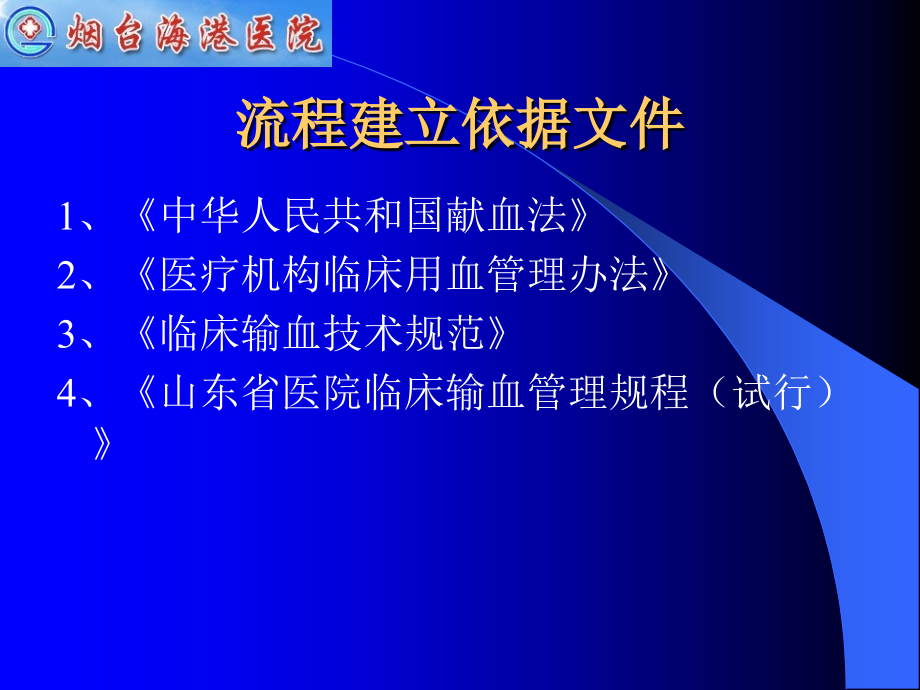 烟台海港医院

流程建立依据文件

1、《中华人民共和国献血法》

2、《医疗机构临床用血管理办法》

3、《临床输血技术规范》

4、《山东省医院临床输血管理规程（试行）》